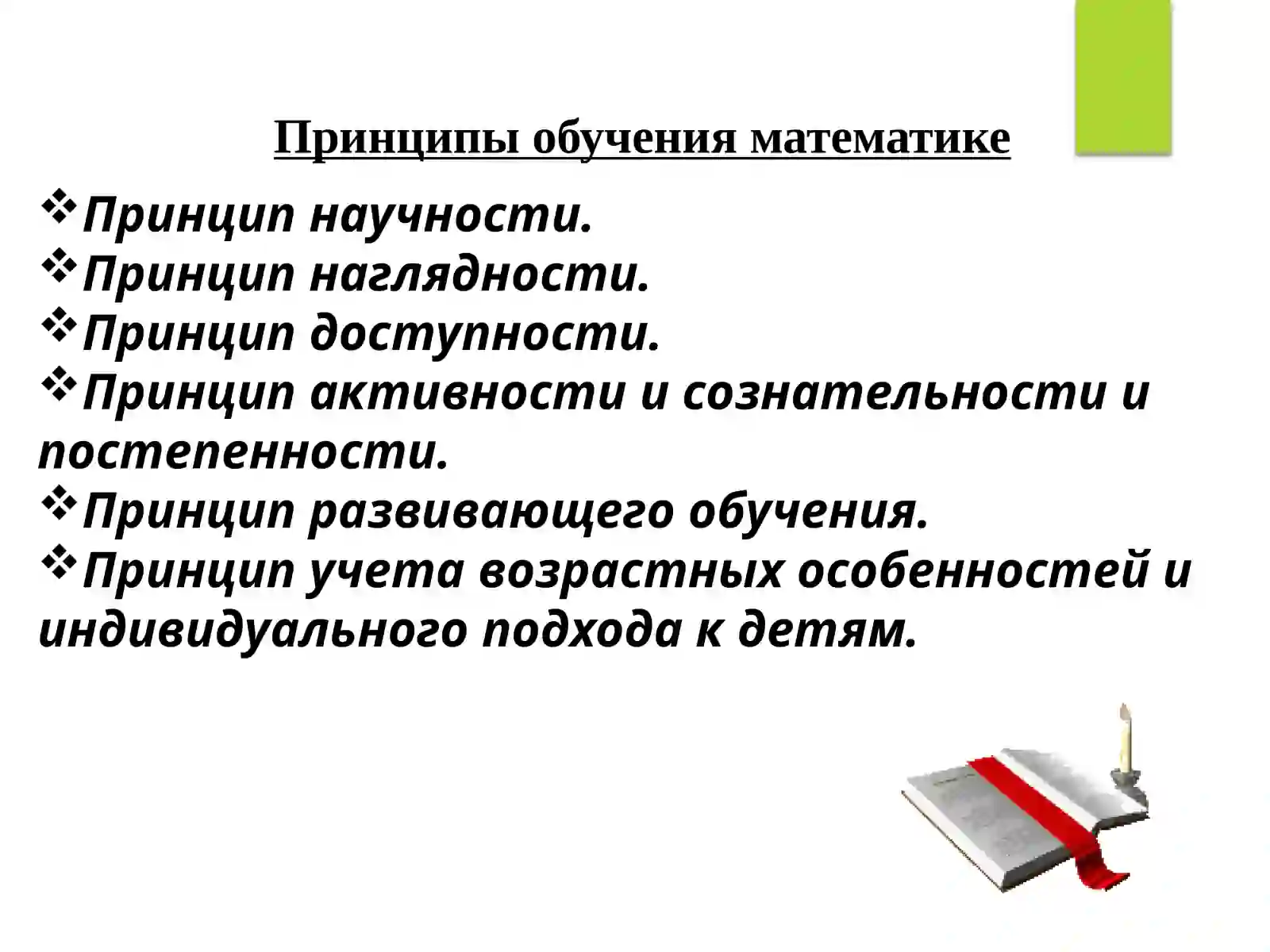 Принципы обучения математике

❖Принцип научности.
❖Принцип наглядности.
❖Принцип доступности.
❖Принцип активности и сознательности и постепенности.
❖Принцип развивающего обучения.
❖Принцип учета возрастных особенностей и индивидуального подхода к детям.